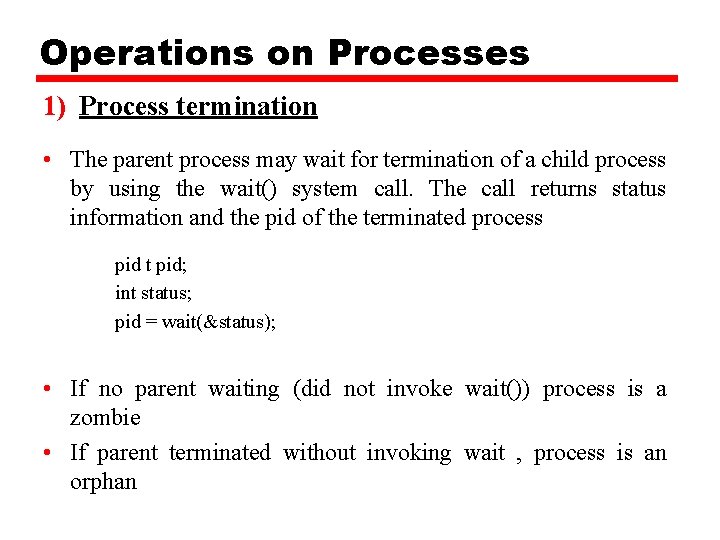 Operations on Processes

1) Process termination

• The parent process may wait for termination of a child process by using the wait() system call. The call returns status information and the pid of the terminated process

pid t pid;
int status;
pid = wait(&status);

• If no parent waiting (did not invoke wait()) process is a zombie

• If parent terminated without invoking wait , process is an orphan